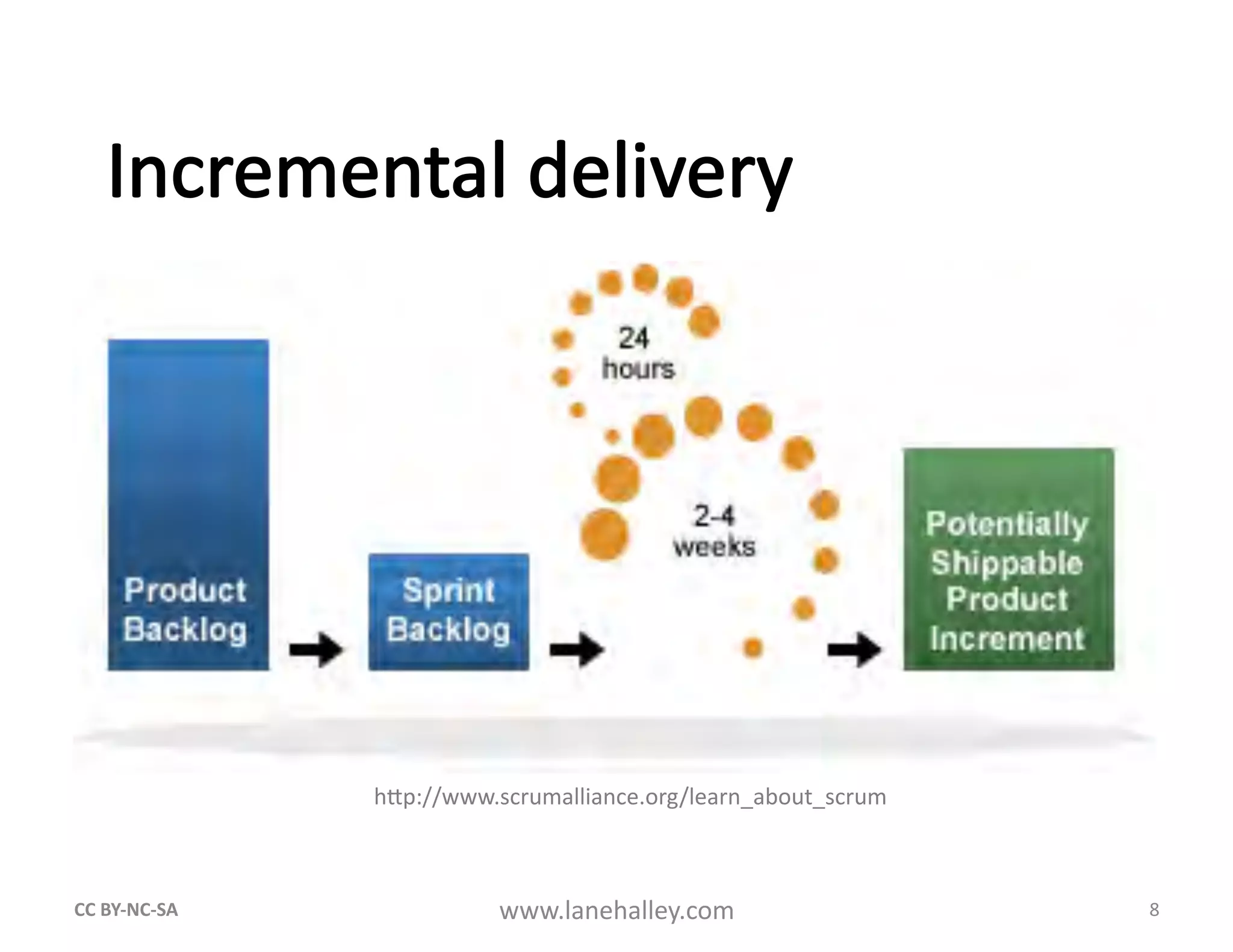 Incremental delivery

Product Backlog

Sprint Backlog

24 hours

2-4 weeks

Potentially Shippable Product Increment

http://www.scrumalliance.org/learn_about_scrum

CC BY-NC-SA

www.lanehalley.com

8